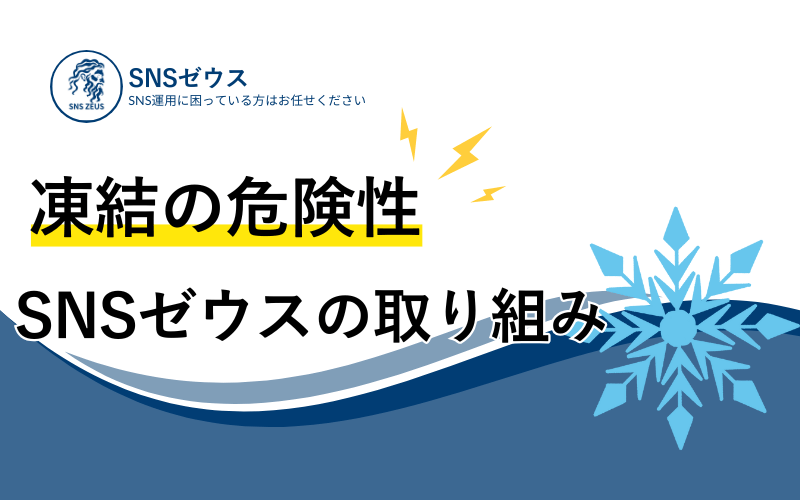 SNS ZEUS

SNSゼウス
SNS運用に困っている方はお任せください

凍結の危険性

SNSゼウスの取り組み